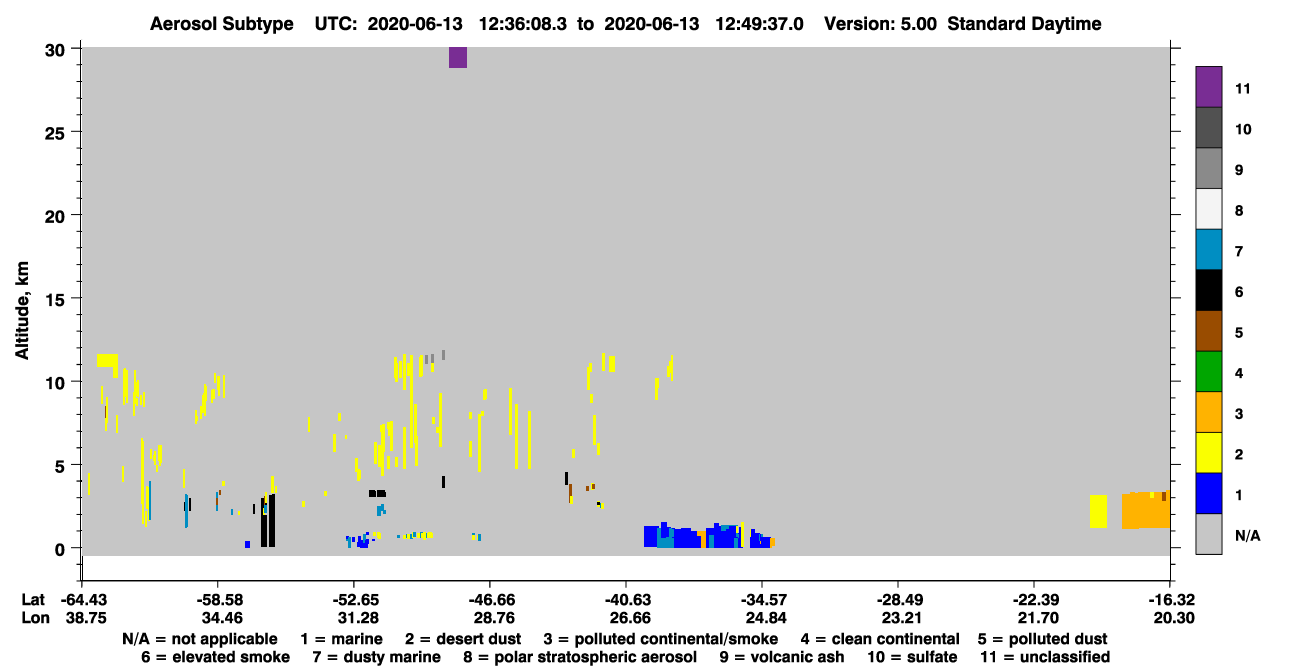 Aerosol Subtype UTC: 2020-06-13 12:36:08.3 to 2020-06-13 12:49:37.0 Version: 5.00 Standard Daytime

Altitude, km

30
25
20
15
10
5
0

11
10
9
8
7
6
5
4
3
2
1
N/A

Lat -64.43 -58.58 -52.65 -46.66 -40.63 -34.57 -28.49 -22.39 -16.32
Lon 38.75 34.46 31.28 28.76 26.66 24.84 23.21 21.70 20.30

N/A = not applicable 1 = marine 2 = desert dust 3 = polluted continental/smoke 4 = clean continental 5 = polluted dust
6 = elevated smoke 7 = dusty marine 8 = polar stratospheric aerosol 9 = volcanic ash 10 = sulfate 11 = unclassified